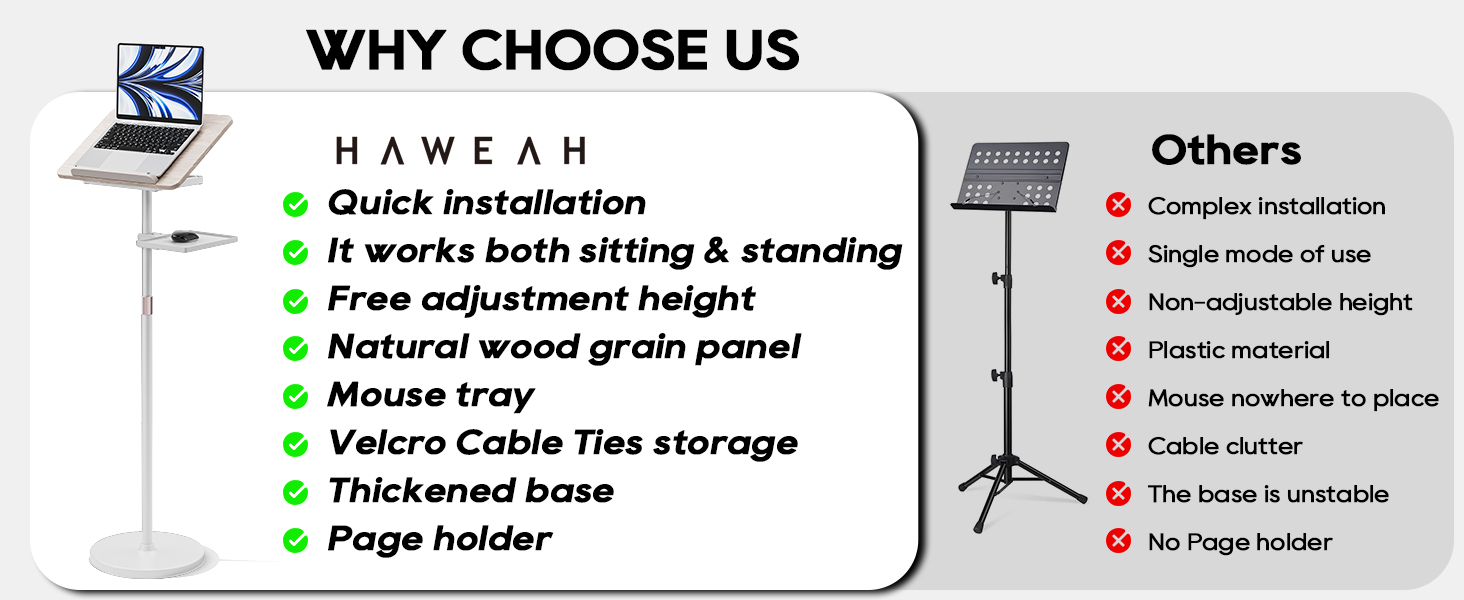 WHY CHOOSE US

HAWEAH

Quick installation
It works both sitting & standing
Free adjustment height
Natural wood grain panel
Mouse tray
Velcro Cable Ties storage
Thickened base
Page holder

Others

Complex installation
Single mode of use
Non-adjustable height
Plastic material
Mouse nowhere to place
Cable clutter
The base is unstable
No Page holder